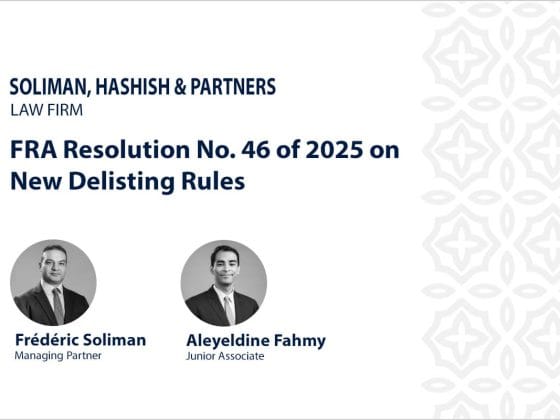 SOLIMAN, HASHISH & PARTNERS
LAW FIRM

FRA Resolution No. 46 of 2025 on New Delisting Rules

Frédéric Soliman
Managing Partner

Aleyeldine Fahmy
Junior Associate